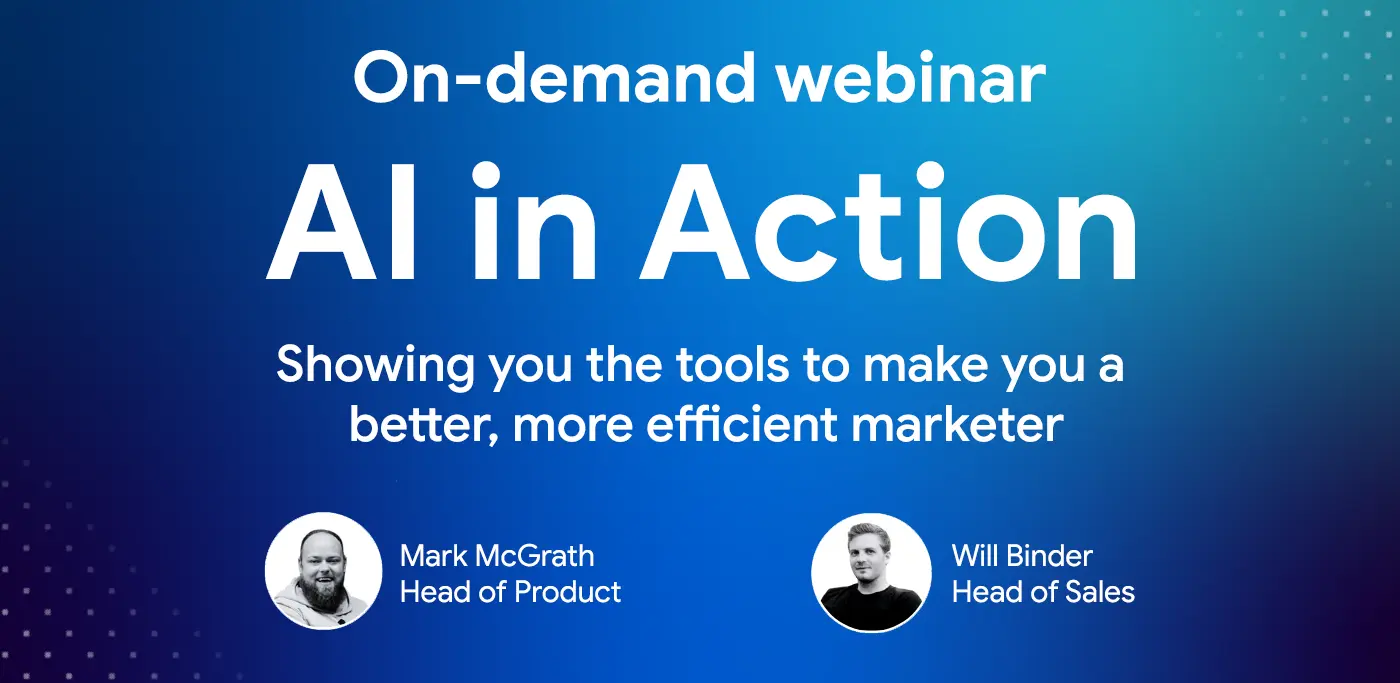 On-demand webinar

AI in Action

Showing you the tools to make you a better, more efficient marketer

Mark McGrath
Head of Product

Will Binder
Head of Sales